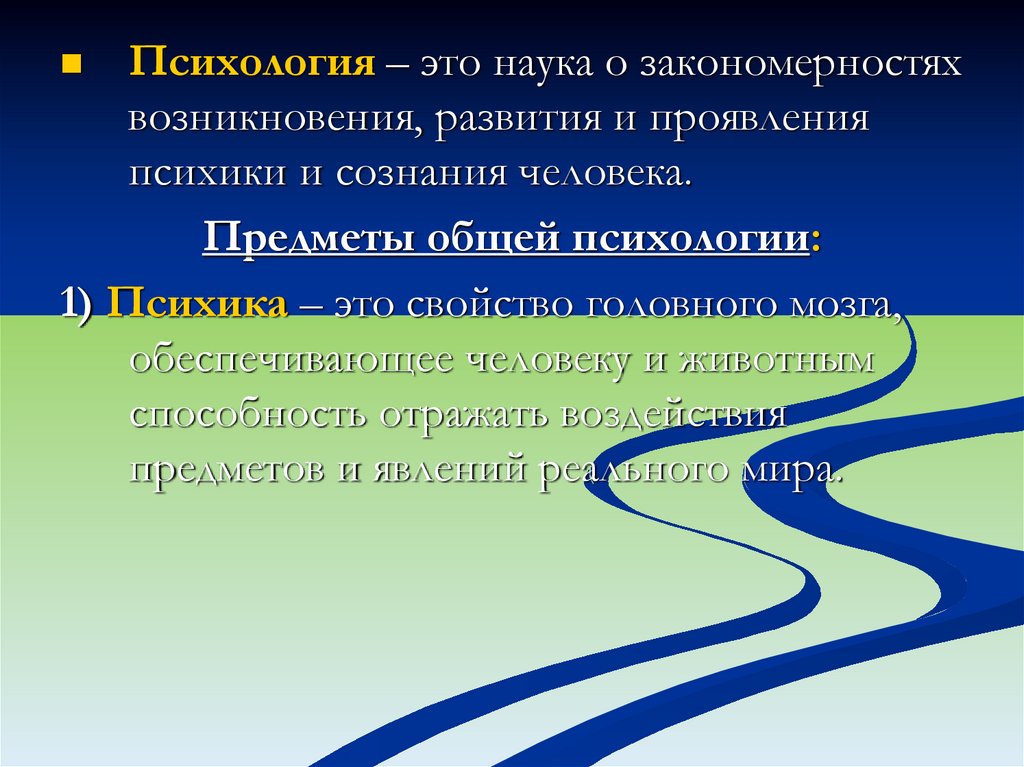 Психология – это наука о закономерностях возникновения, развития и проявления психики и сознания человека.

Предметы общей психологии:

1) Психика – это свойство головного мозга, обеспечивающее человеку и животным способность отражать воздействия предметов и явлений реального мира.